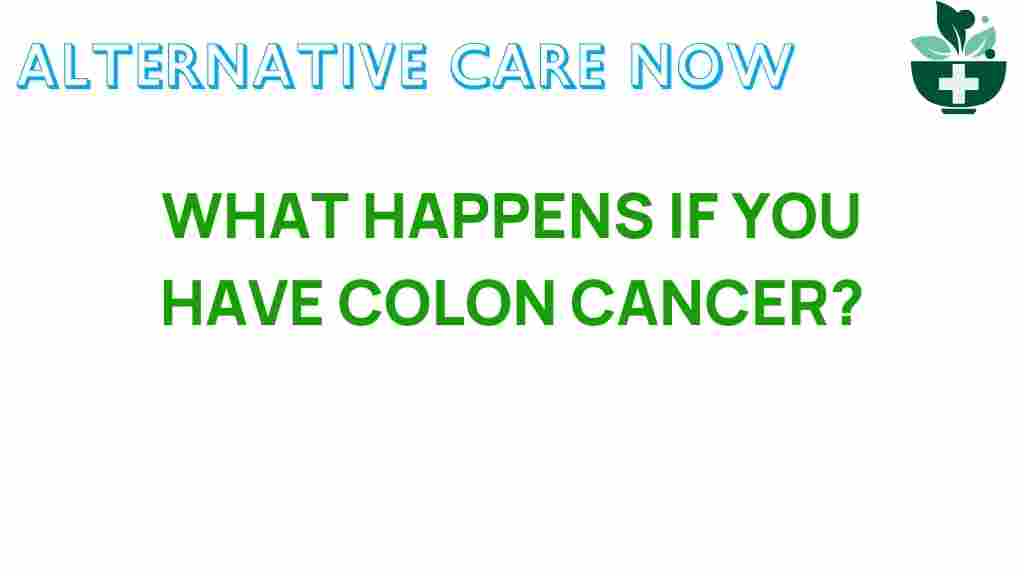 ALTERNATIVE CARE NOW

WHAT HAPPENS IF YOU HAVE COLON CANCER?